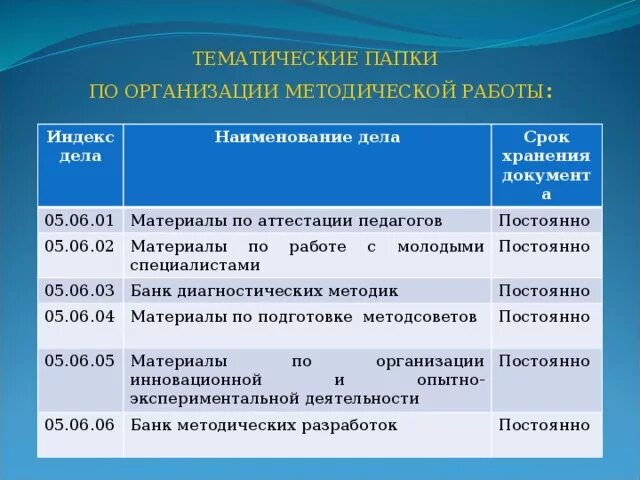 ТЕМАТИЧЕСКИЕ ПАПКИ

ПО ОРГАНИЗАЦИИ МЕТОДИЧЕСКОЙ РАБОТЫ:

| Индекс дела | Наименование дела | Срок хранения документа |
|---|---|---|
| 05.06.01 | Материалы по аттестации педагогов | Постоянно |
| 05.06.02 | Материалы по работе с молодыми специалистами | Постоянно |
| 05.06.03 | Банк диагностических методик | Постоянно |
| 05.06.04 | Материалы по подготовке методсоветов | Постоянно |
| 05.06.05 | Материалы по организации инновационной и опытно-экспериментальной деятельности | Постоянно |
| 05.06.06 | Банк методических разработок | Постоянно |